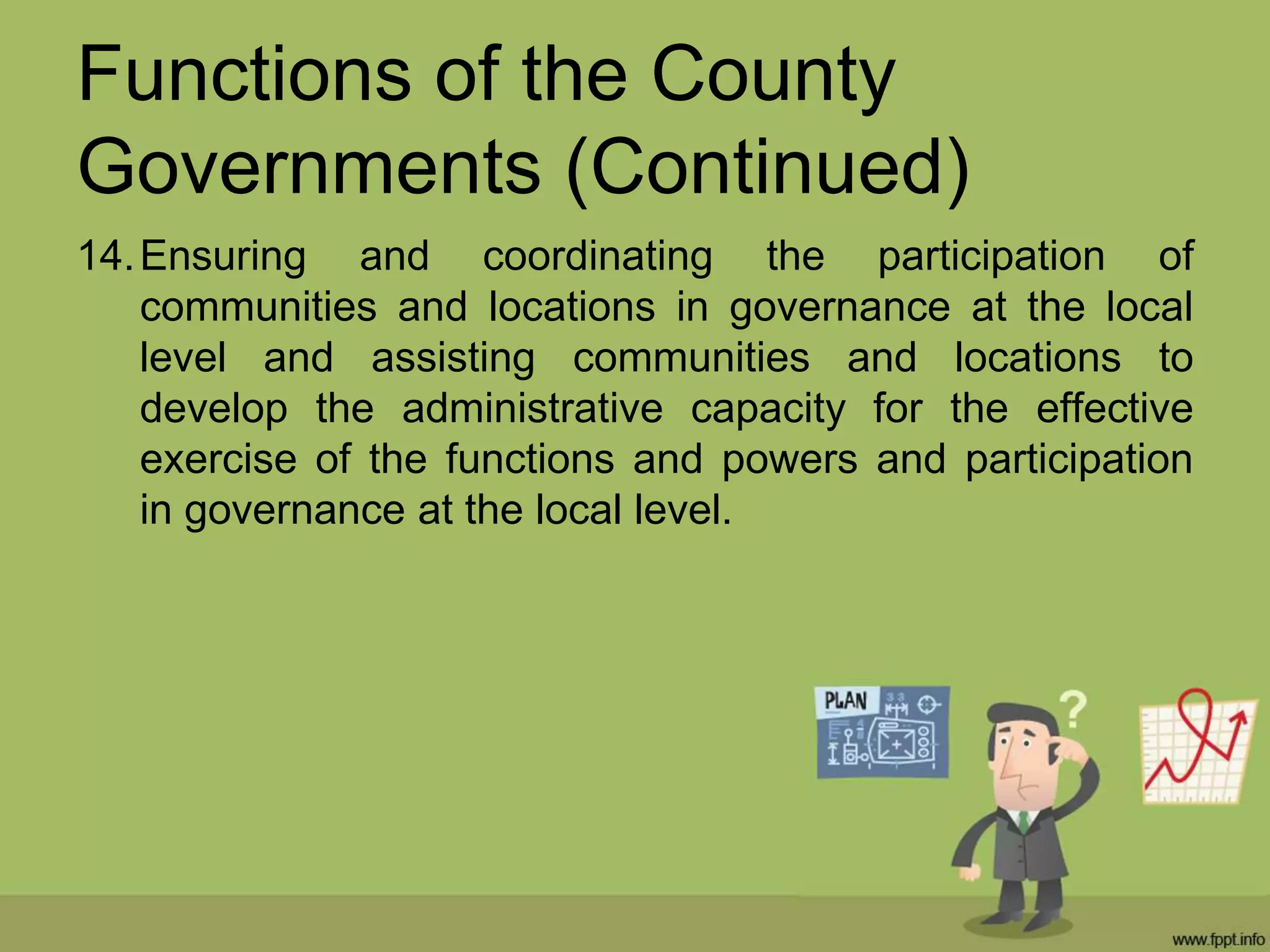 Functions of the County Governments (Continued)

14. Ensuring and coordinating the participation of communities and locations in governance at the local level and assisting communities and locations to develop the administrative capacity for the effective exercise of the functions and powers and participation in governance at the local level.

PLAN

?

www.fppt.info